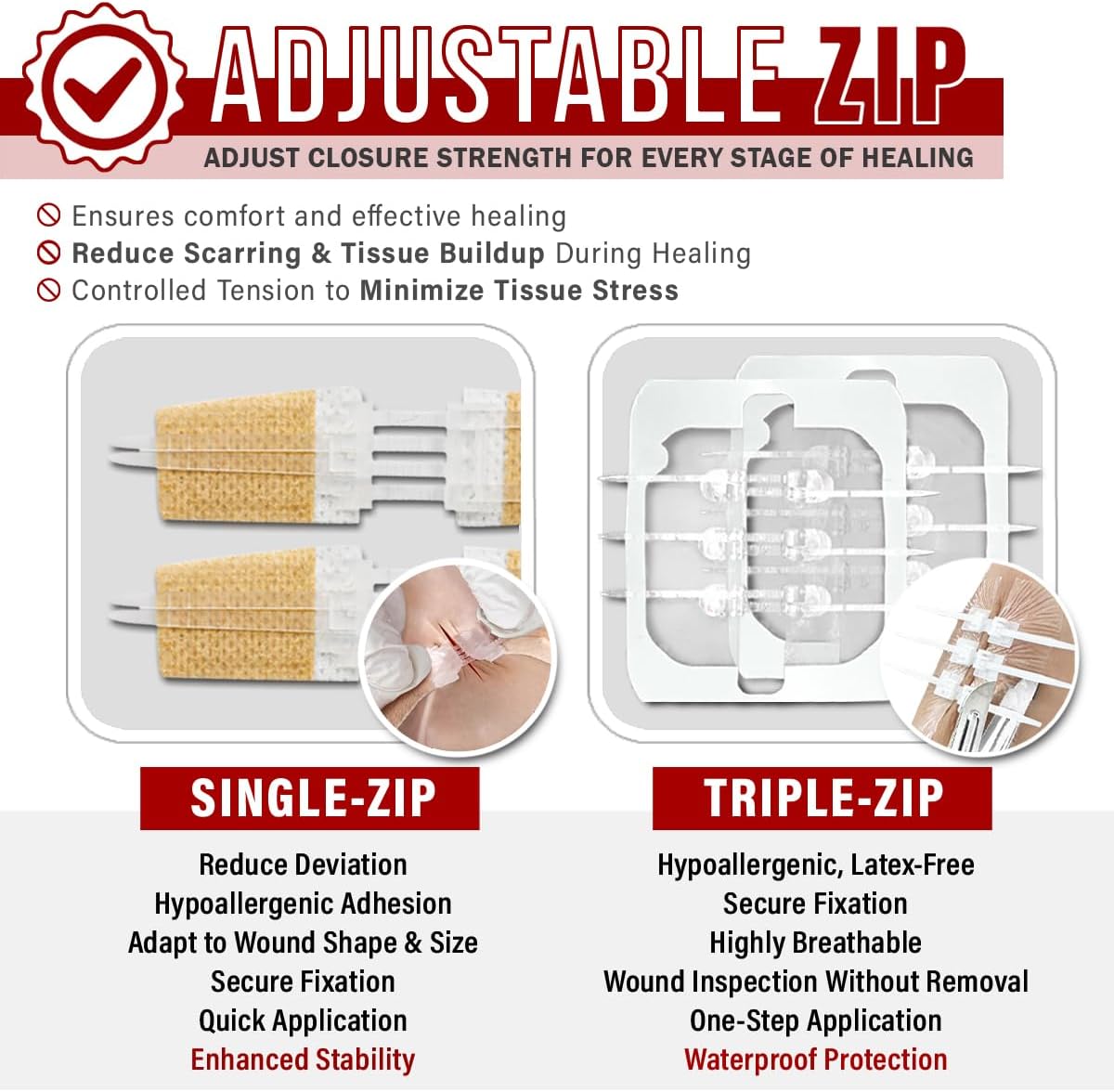 ADJUSTABLE ZIP

ADJUST CLOSURE STRENGTH FOR EVERY STAGE OF HEALING

Ensures comfort and effective healing
Reduce Scarring & Tissue Buildup During Healing
Controlled Tension to Minimize Tissue Stress

SINGLE-ZIP

Reduce Deviation
Hypoallergenic Adhesion
Adapt to Wound Shape & Size
Secure Fixation
Quick Application
Enhanced Stability

TRIPLE-ZIP

Hypoallergenic, Latex-Free
Secure Fixation
Highly Breathable
Wound Inspection Without Removal
One-Step Application
Waterproof Protection